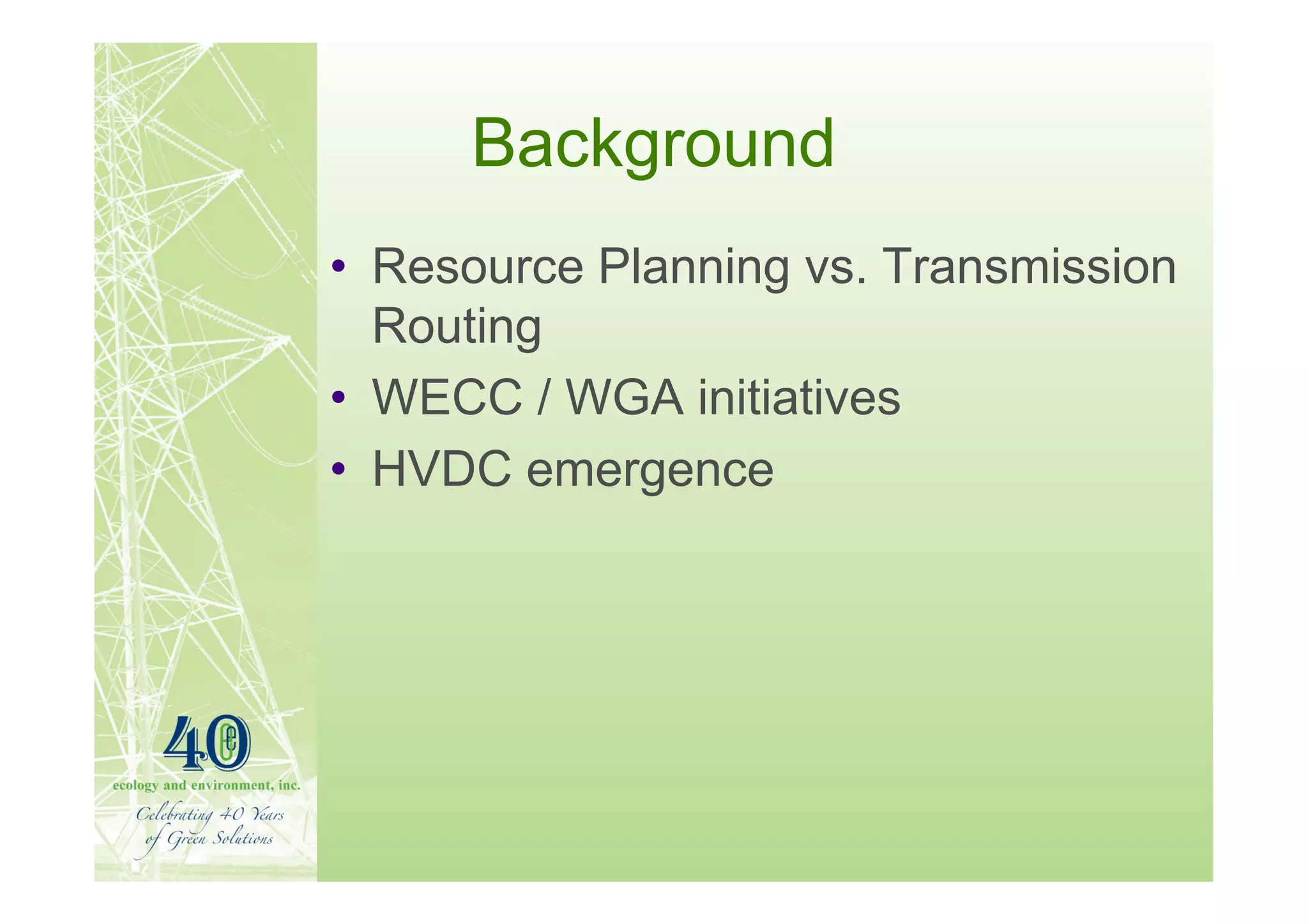 Background

• Resource Planning vs. Transmission Routing
• WECC / WGA initiatives
• HVDC emergence

40

ecology and environment, inc.

Celebrating 40 Years of Green Solutions